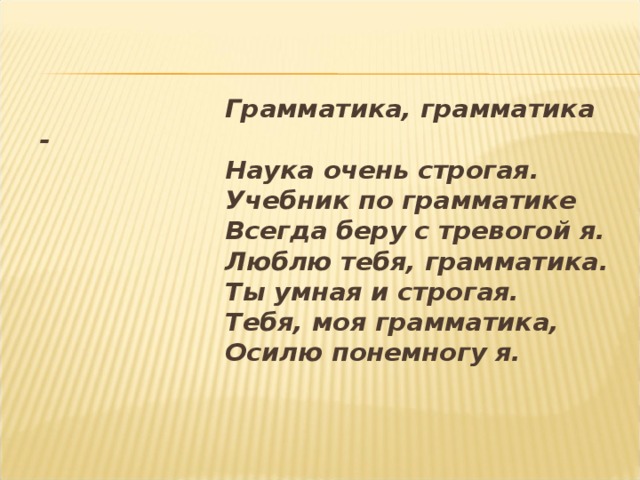 Грамматика, грамматика -
Наука очень строгая.
Учебник по грамматике
Всегда беру с тревогой я.
Люблю тебя, грамматика.
Ты умная и строгая.
Тебя, моя грамматика,
Осилю понемногу я.